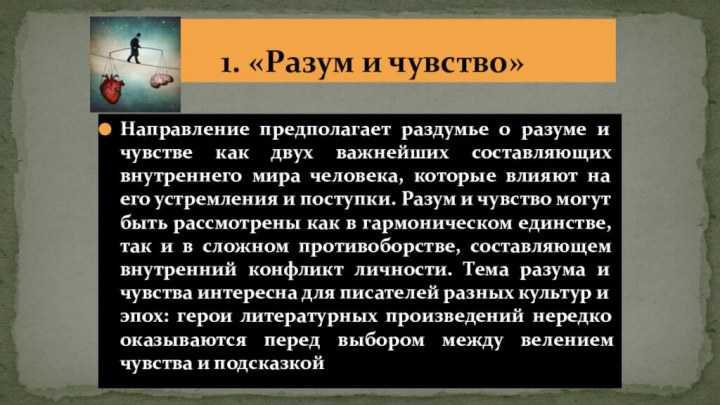 1. «Разум и чувство»

Направление предполагает раздумье о разуме и чувстве как двух важнейших составляющих внутреннего мира человека, которые влияют на его устремления и поступки. Разум и чувство могут быть рассмотрены как в гармоническом единстве, так и в сложном противоборстве, составляющем внутренний конфликт личности. Тема разума и чувства интересна для писателей разных культур и эпох: герои литературных произведений нередко оказываются перед выбором между велением чувства и подсказкой